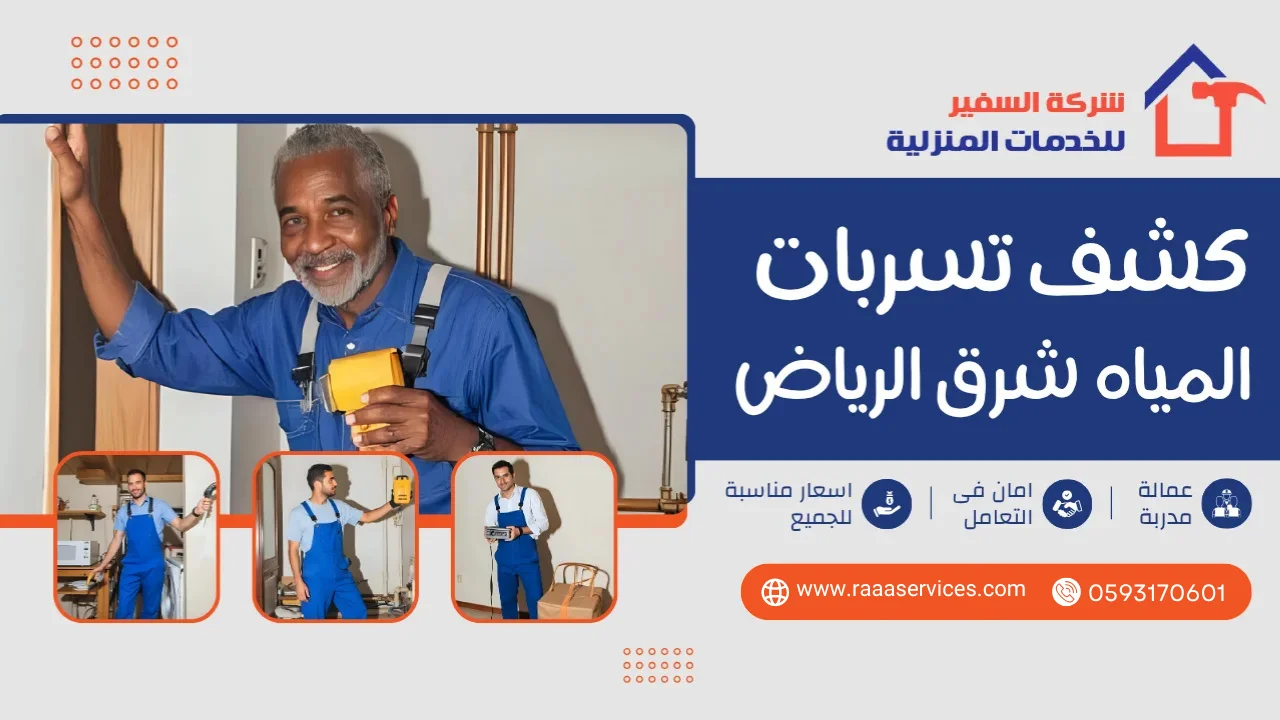 شركة السفير
للخدمات المنزلية

كشف تسربات
المياه شرق الرياض

عمالة مدربة

امان فى التعامل

اسعار مناسبة للجميع

0593170601

www.raaaservices.com